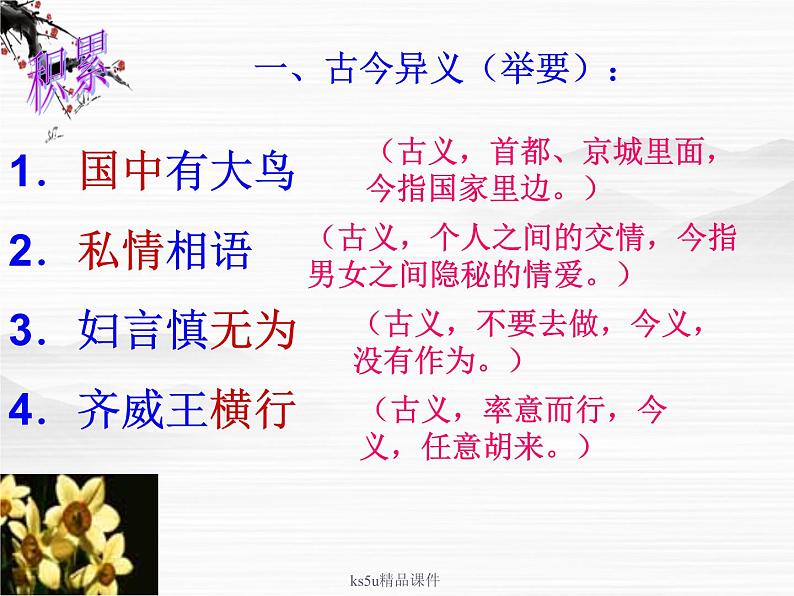 积累

一、古今异义（举要）：

1．国中有大鸟 （古义，首都、京城里面，今指国家里边。）

2．私情相语 （古义，个人之间的交情，今指男女之间隐秘的情爱。）

3．妇言慎无为 （古义，不要去做，今义，没有作为。）

4．齐威王横行 （古义，率意而行，今义，任意胡来。）

ks5u精品课件